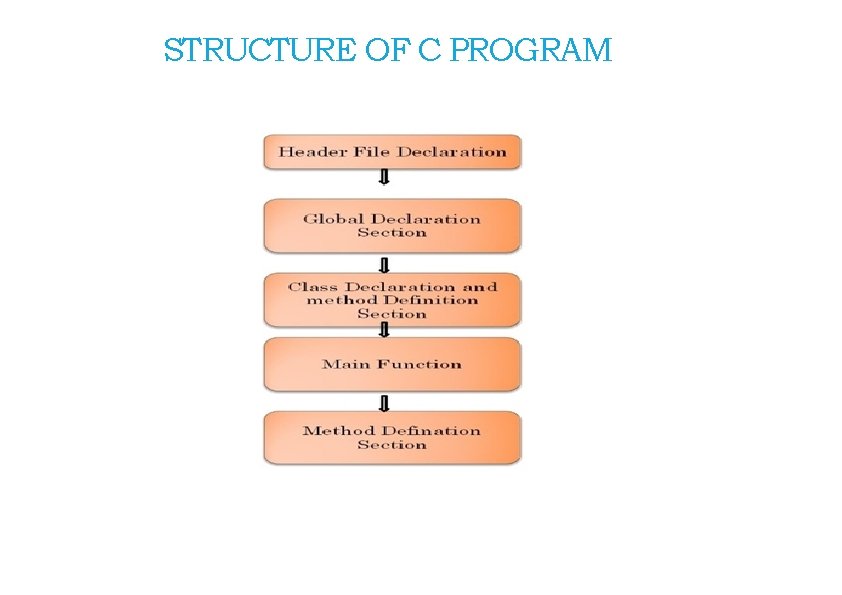 STRUCTURE OF C PROGRAM

Header File Declaration

Global Declaration Section

Class Declaration and method Definition Section

Main Function

Method Defination Section